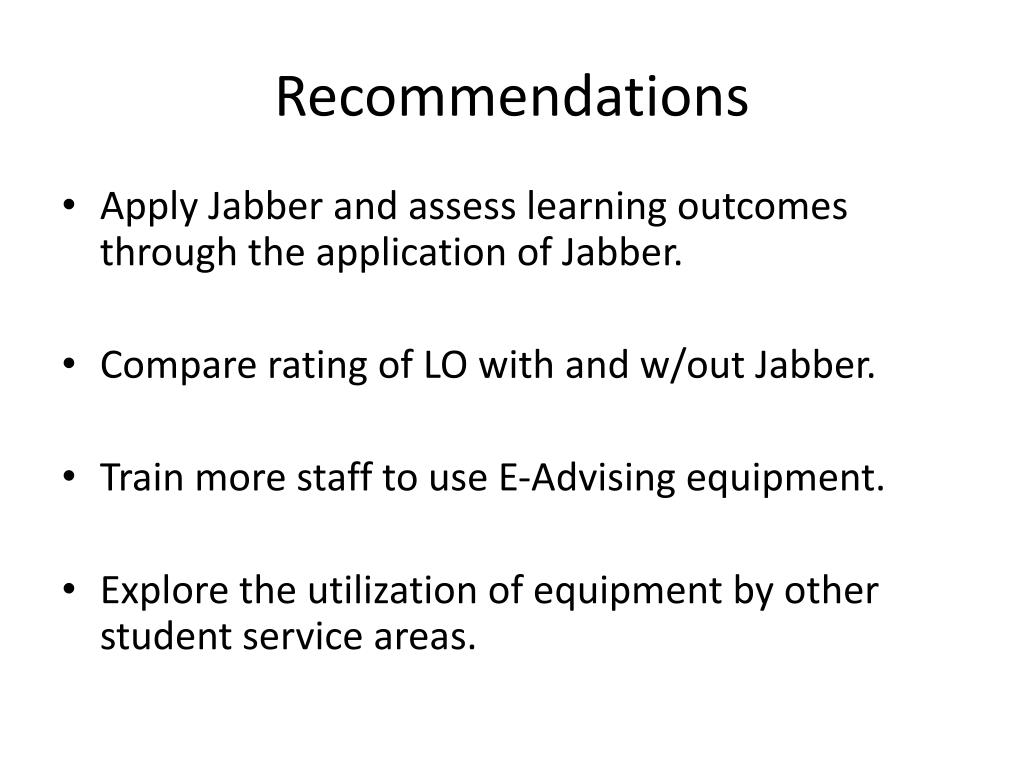 Recommendations

• Apply Jabber and assess learning outcomes through the application of Jabber.

• Compare rating of LO with and w/out Jabber.

• Train more staff to use E-Advising equipment.

• Explore the utilization of equipment by other student service areas.